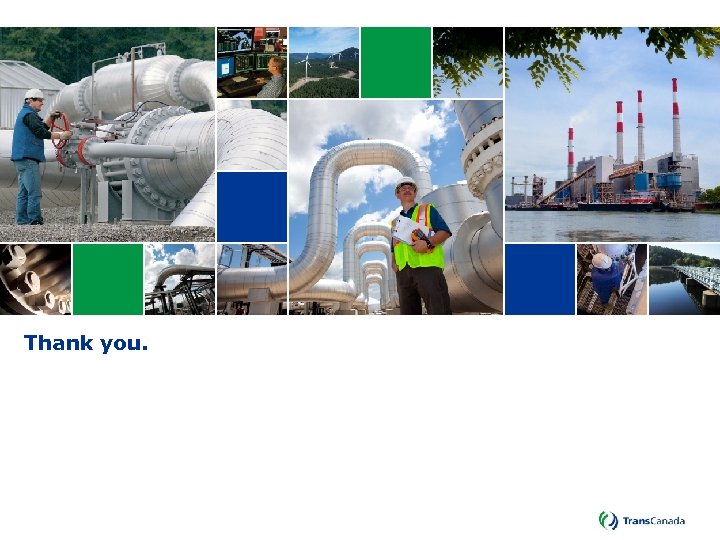 Thank you.

TransCanada